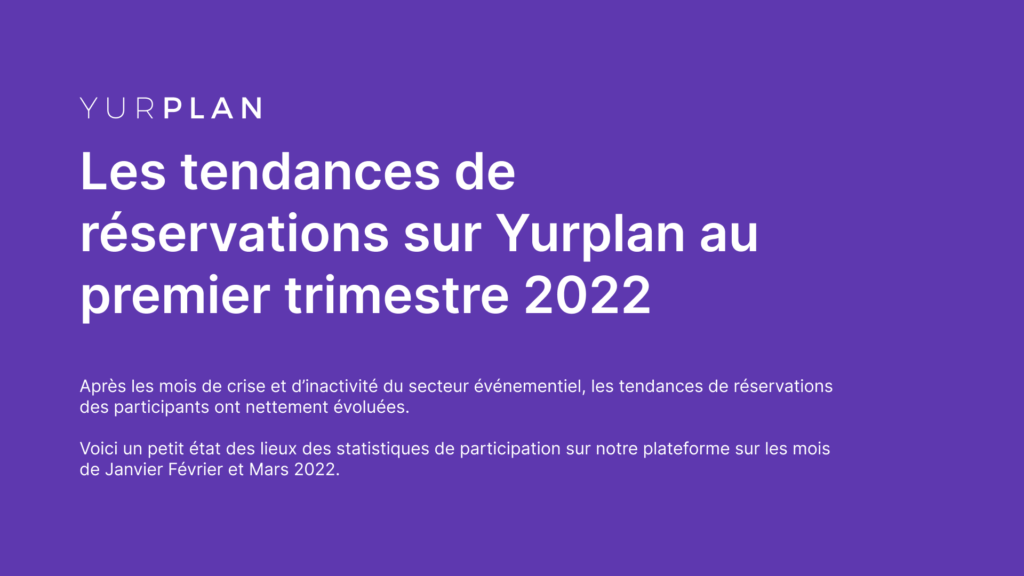 YURPLAN

Les tendances de réservations sur Yurplan au premier trimestre 2022

Après les mois de crise et d'inactivité du secteur événementiel, les tendances de réservations des participants ont nettement évoluées.

Voici un petit état des lieux des statistiques de participation sur notre plateforme sur les mois de Janvier Février et Mars 2022.